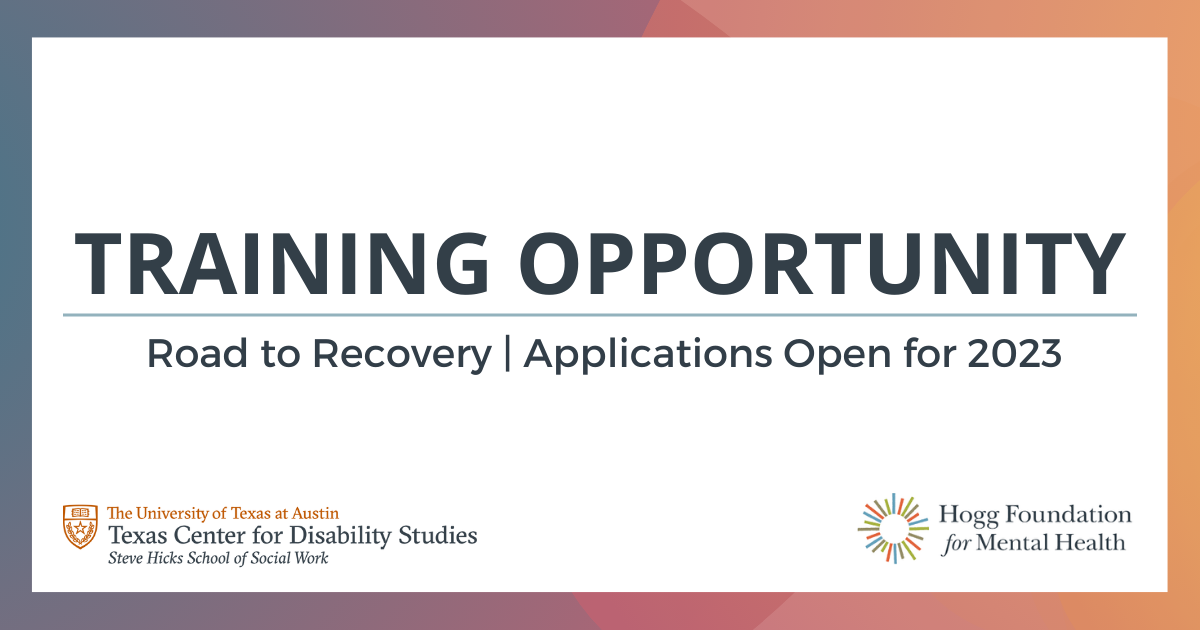 TRAINING OPPORTUNITY

Road to Recovery | Applications Open for 2023

The University of Texas at Austin
Texas Center for Disability Studies
Steve Hicks School of Social Work

Hogg Foundation
for Mental Health